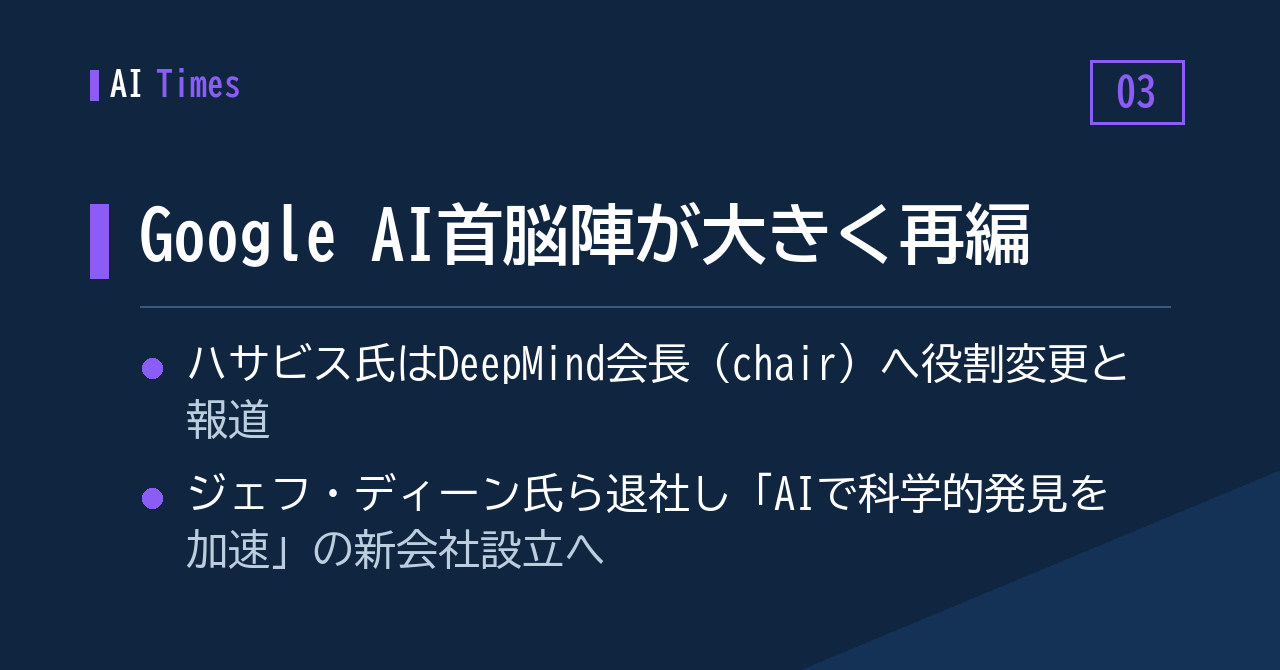 AI Times

03

Google AI首脳陣が大きく再編

ハサビス氏はDeepMind会長（chair）へ役割変更と報道

ジェフ・ディーン氏ら退社し「AIで科学的発見を加速」の新会社設立へ